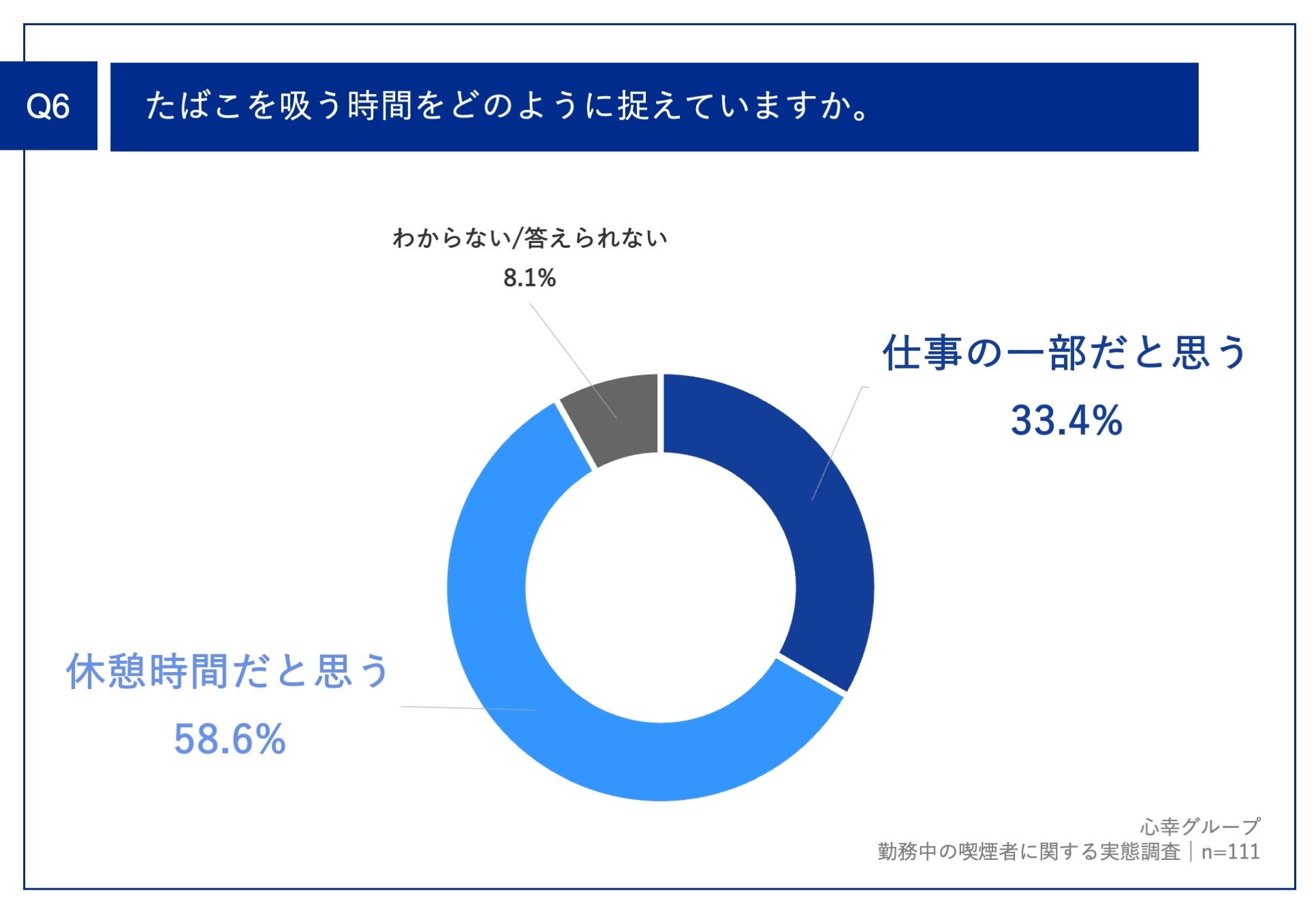 Q6 たばこを吸う時間をどのように捉えていますか。

わからない/答えられない
8.1%

仕事の一部だと思う
33.4%

休憩時間だと思う
58.6%

心幸グループ
勤務中の喫煙者に関する実態調査｜n=111